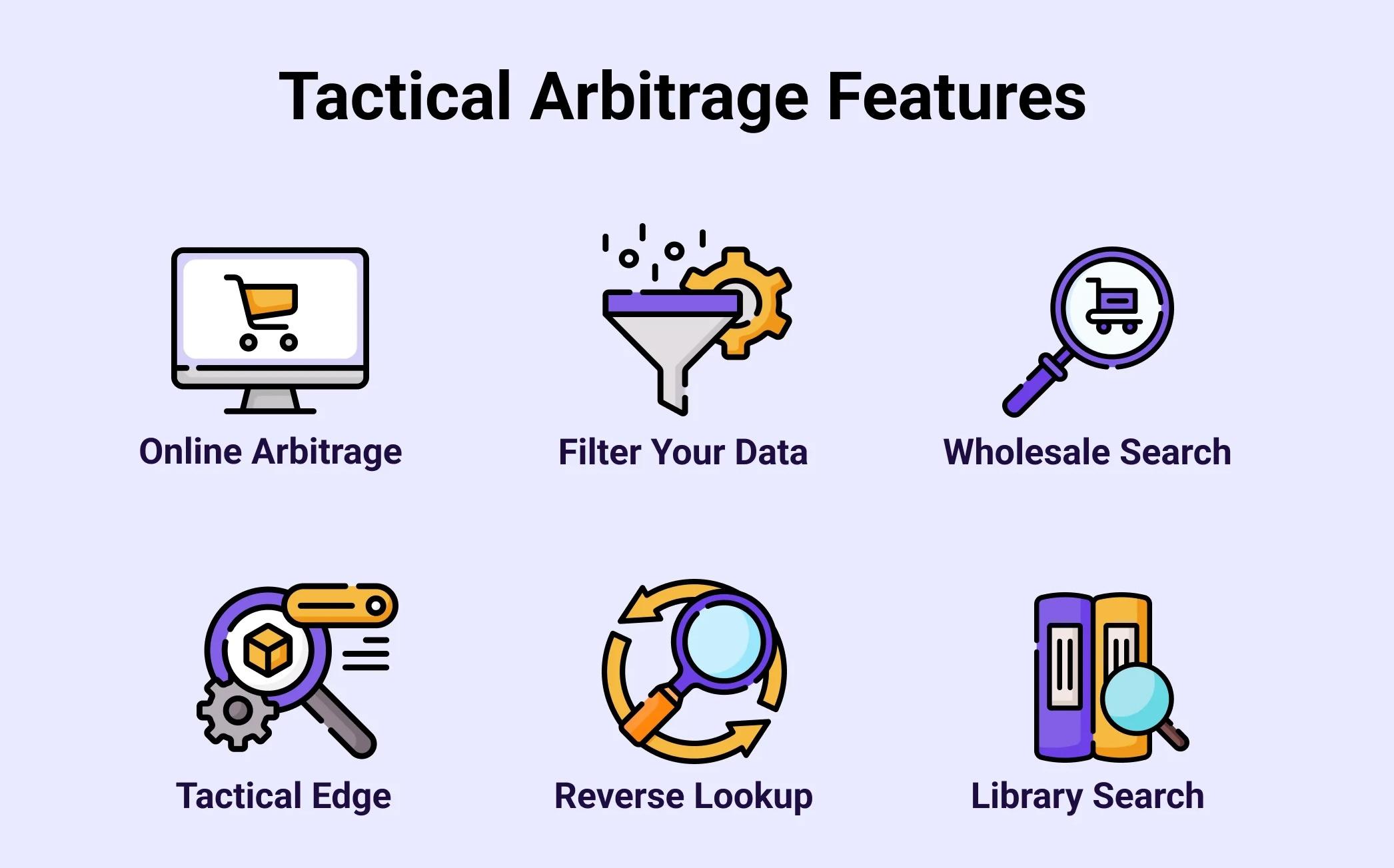 Tactical Arbitrage Features

Online Arbitrage

Filter Your Data

Wholesale Search

Tactical Edge

Reverse Lookup

Library Search